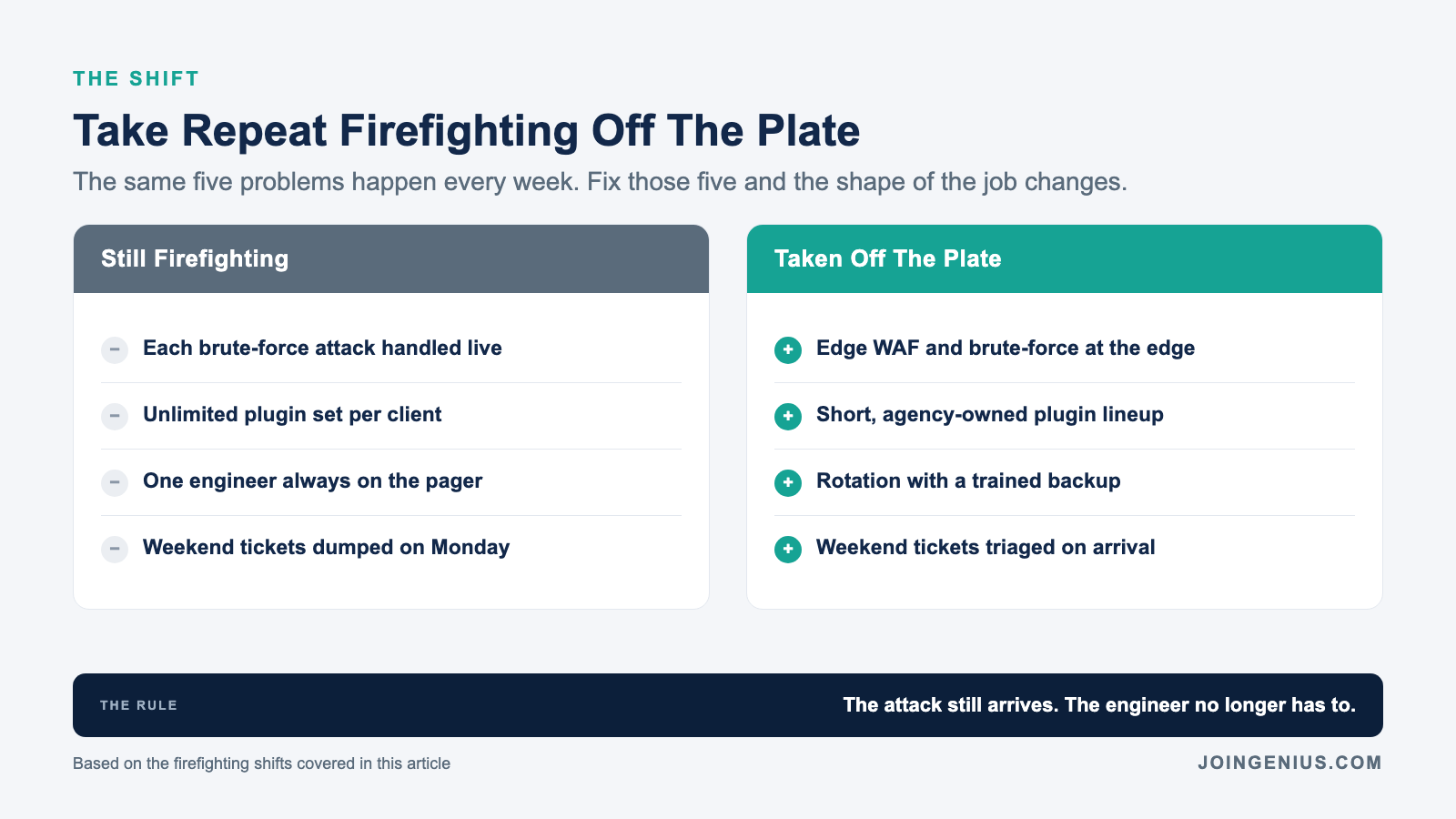 THE SHIFT

Take Repeat Firefighting Off The Plate

The same five problems happen every week. Fix those five and the shape of the job changes.

Still Firefighting

- Each brute-force attack handled live

- Unlimited plugin set per client

- One engineer always on the pager

- Weekend tickets dumped on Monday

Taken Off The Plate

+ Edge WAF and brute-force at the edge

+ Short, agency-owned plugin lineup

+ Rotation with a trained backup

+ Weekend tickets triaged on arrival

THE RULE

The attack still arrives. The engineer no longer has to.

Based on the firefighting shifts covered in this article

JOINGENIUS.COM